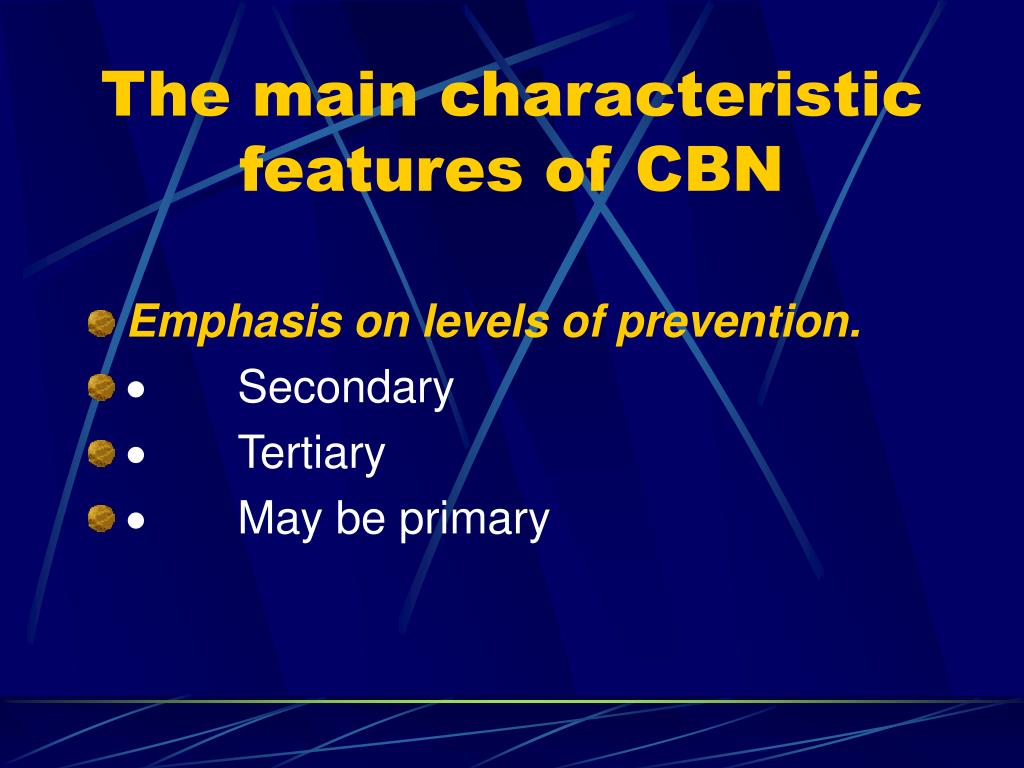 The main characteristic features of CBN

Emphasis on levels of prevention.
• Secondary
• Tertiary
• May be primary